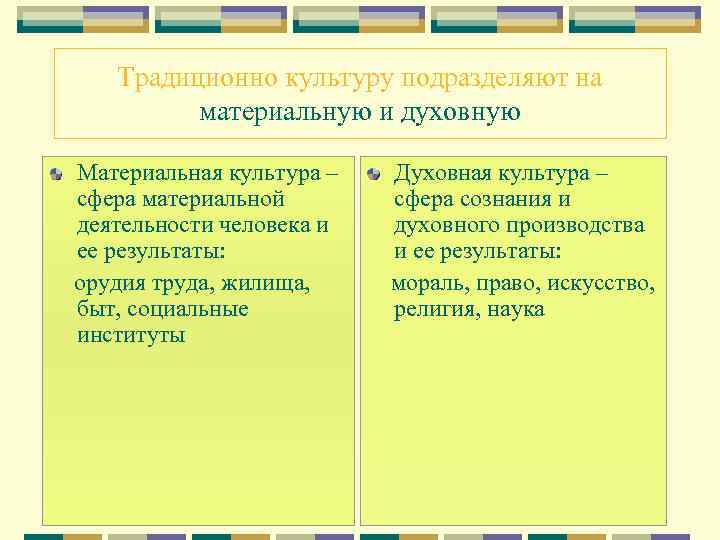 Традиционно культуру подразделяют на материальную и духовную

Материальная культура – сфера материальной деятельности человека и ее результаты:

орудия труда, жилища, быт, социальные институты

Духовная культура – сфера сознания и духовного производства и ее результаты:

мораль, право, искусство, религия, наука